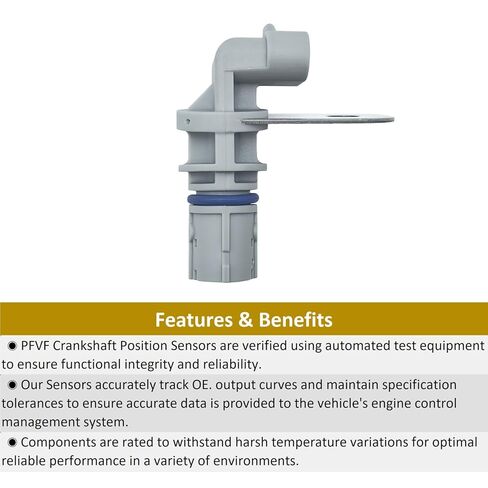 Features & Benefits

● PFVF Crankshaft Position Sensors are verified using automated test equipment to ensure functional integrity and reliability.

● Our Sensors accurately track OE. output curves and maintain specification tolerances to ensure accurate data is provided to the vehicle's engine control management system.

● Components are rated to withstand harsh temperature variations for optimal reliable performance in a variety of environments.